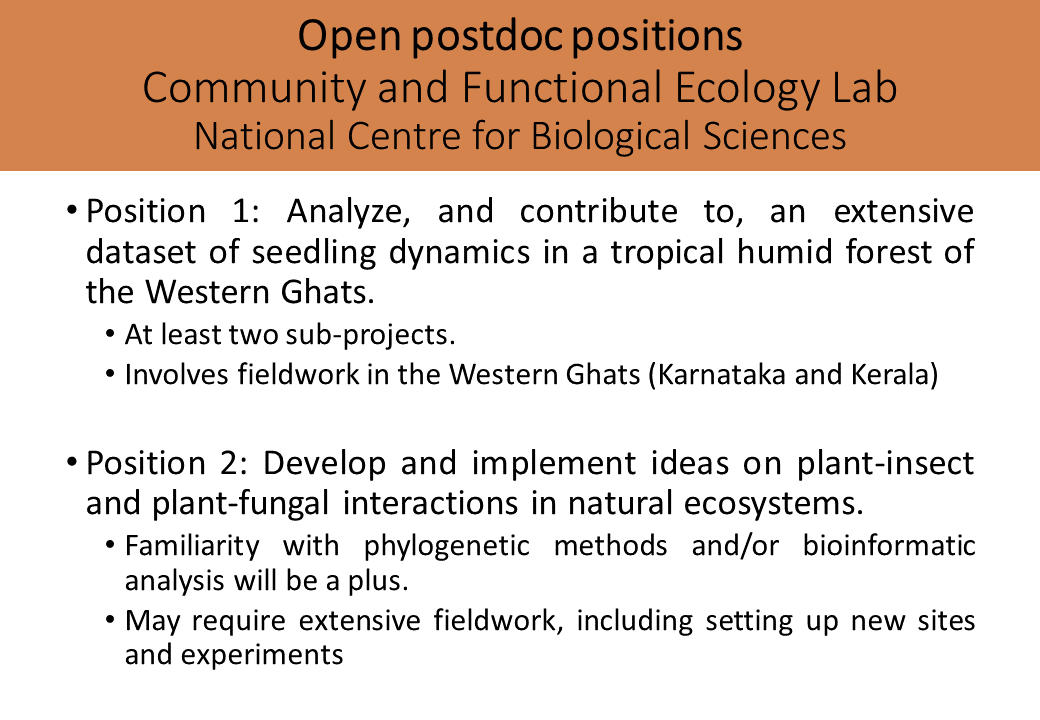 Open postdoc positions
Community and Functional Ecology Lab
National Centre for Biological Sciences

• Position 1: Analyze, and contribute to, an extensive dataset of seedling dynamics in a tropical humid forest of the Western Ghats.
• At least two sub-projects.
• Involves fieldwork in the Western Ghats (Karnataka and Kerala)

• Position 2: Develop and implement ideas on plant-insect and plant-fungal interactions in natural ecosystems.
• Familiarity with phylogenetic methods and/or bioinformatic analysis will be a plus.
• May require extensive fieldwork, including setting up new sites and experiments